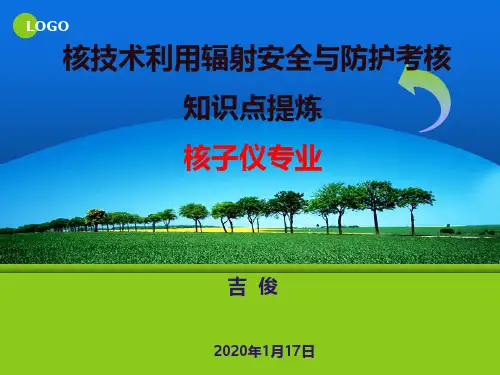 LOGO

核技术利用辐射安全与防护考核

知识点提炼

核子仪专业

吉 俊

2020年1月17日